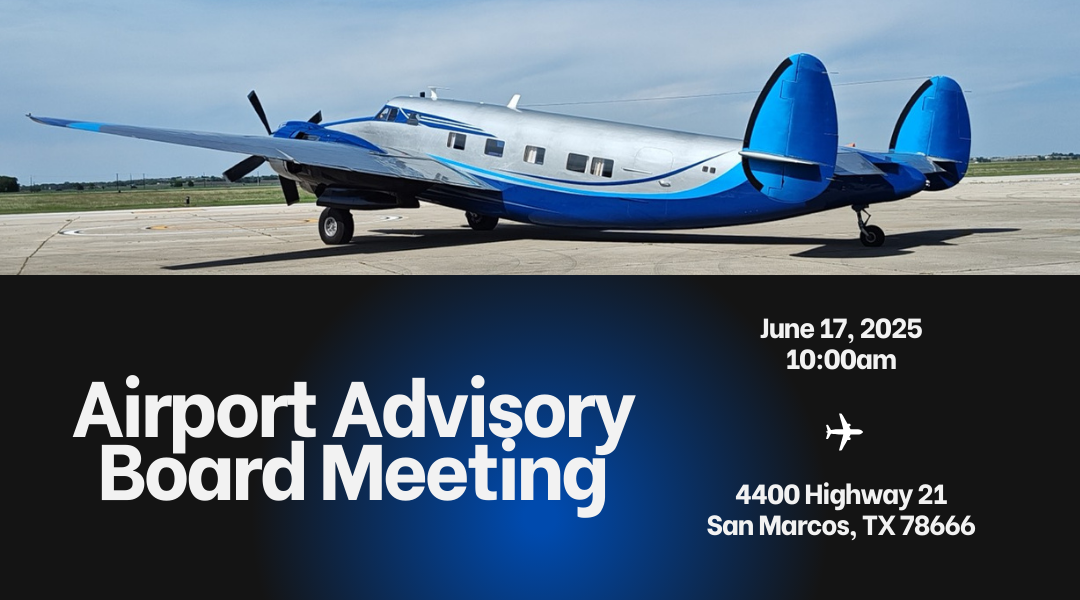 Airport Advisory Board Meeting

June 17, 2025
10:00am

4400 Highway 21
San Marcos, TX 78666